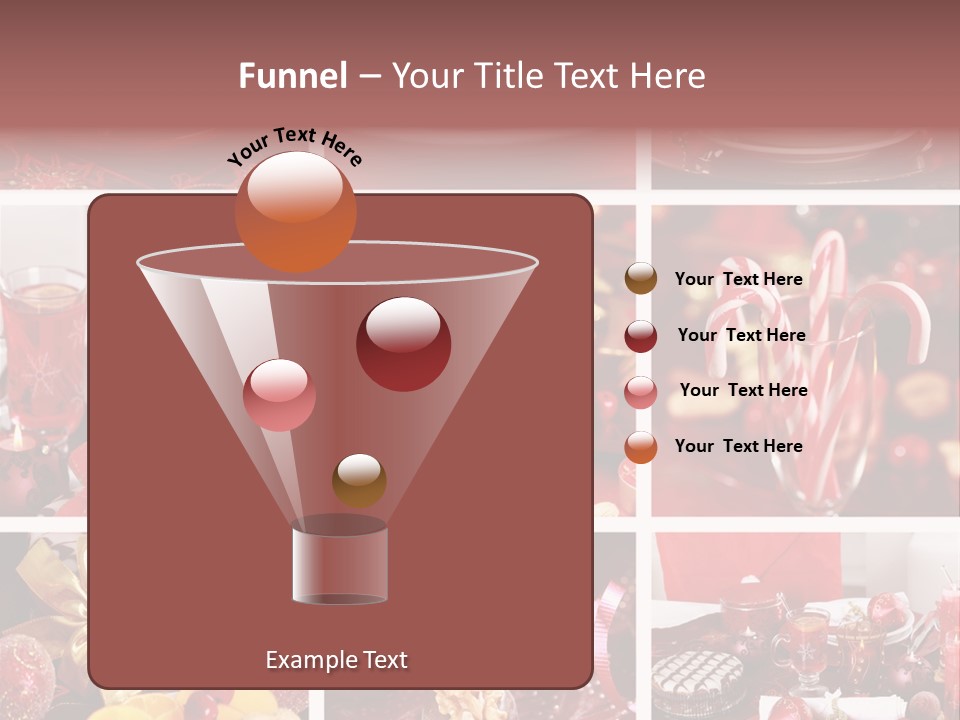 Funnel – Your Title Text Here

Your Text Here

Your Text Here

Your Text Here

Your Text Here

Your Text Here

Example Text